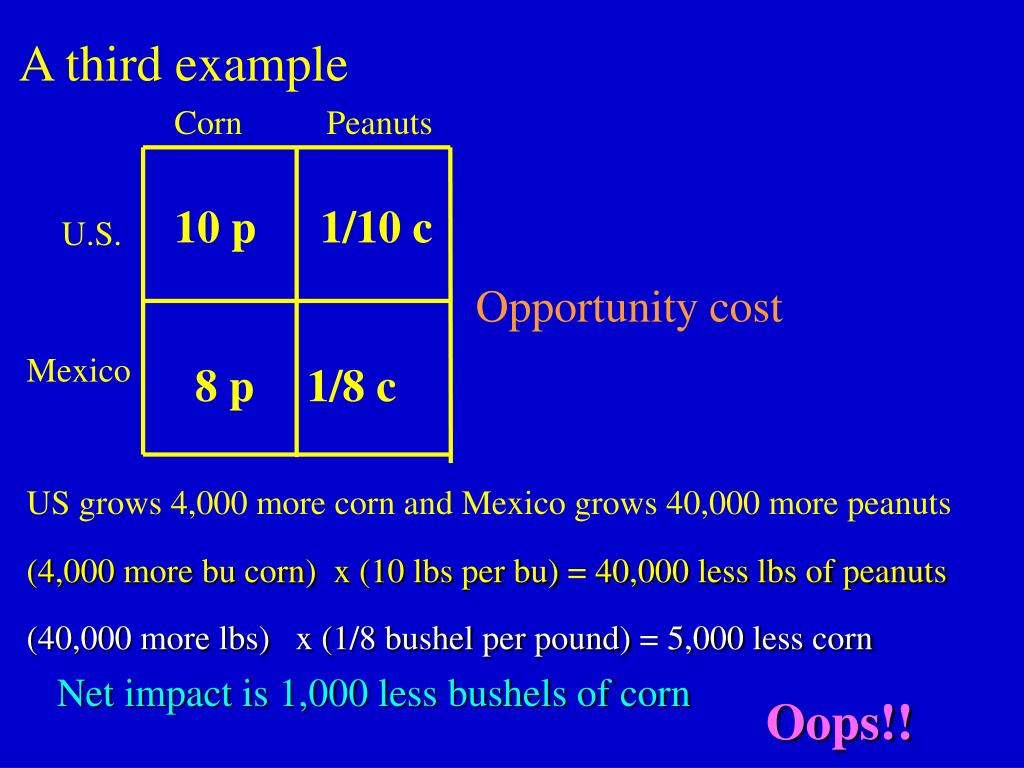 A third example

|  | Corn | Peanuts |
|---|---|---|
| U.S. | 10 p | 1/10 c |
| Mexico | 8 p | 1/8 c |

Opportunity cost

US grows 4,000 more corn and Mexico grows 40,000 more peanuts

(4,000 more bu corn) x (10 lbs per bu) = 40,000 less lbs of peanuts

(40,000 more lbs) x (1/8 bushel per pound) = 5,000 less corn

Net impact is 1,000 less bushels of corn

Oops!!